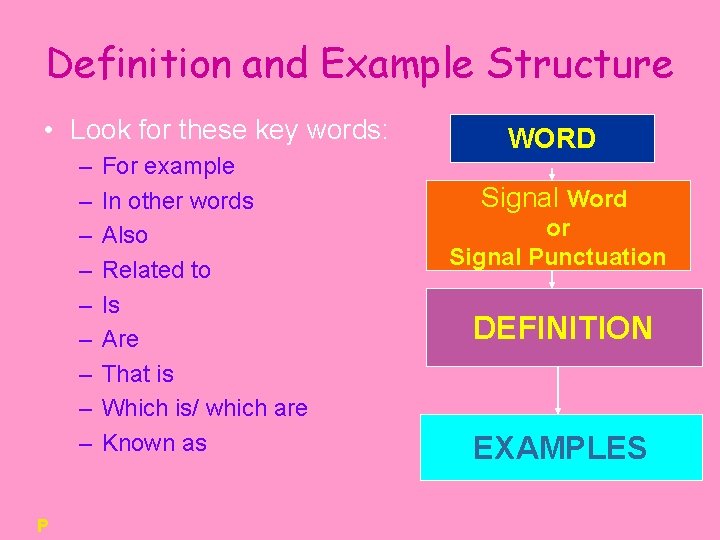 Definition and Example Structure

• Look for these key words:
– For example
– In other words
– Also
– Related to
– Is
– Are
– That is
– Which is/ which are
– Known as

WORD

Signal Word
or
Signal Punctuation

DEFINITION

EXAMPLES

P